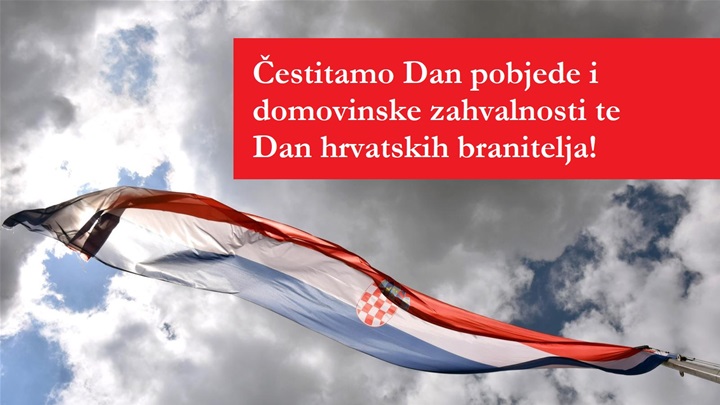 Čestitamo Dan pobjede i domovinske zahvalnosti te Dan hrvatskih branitelja!